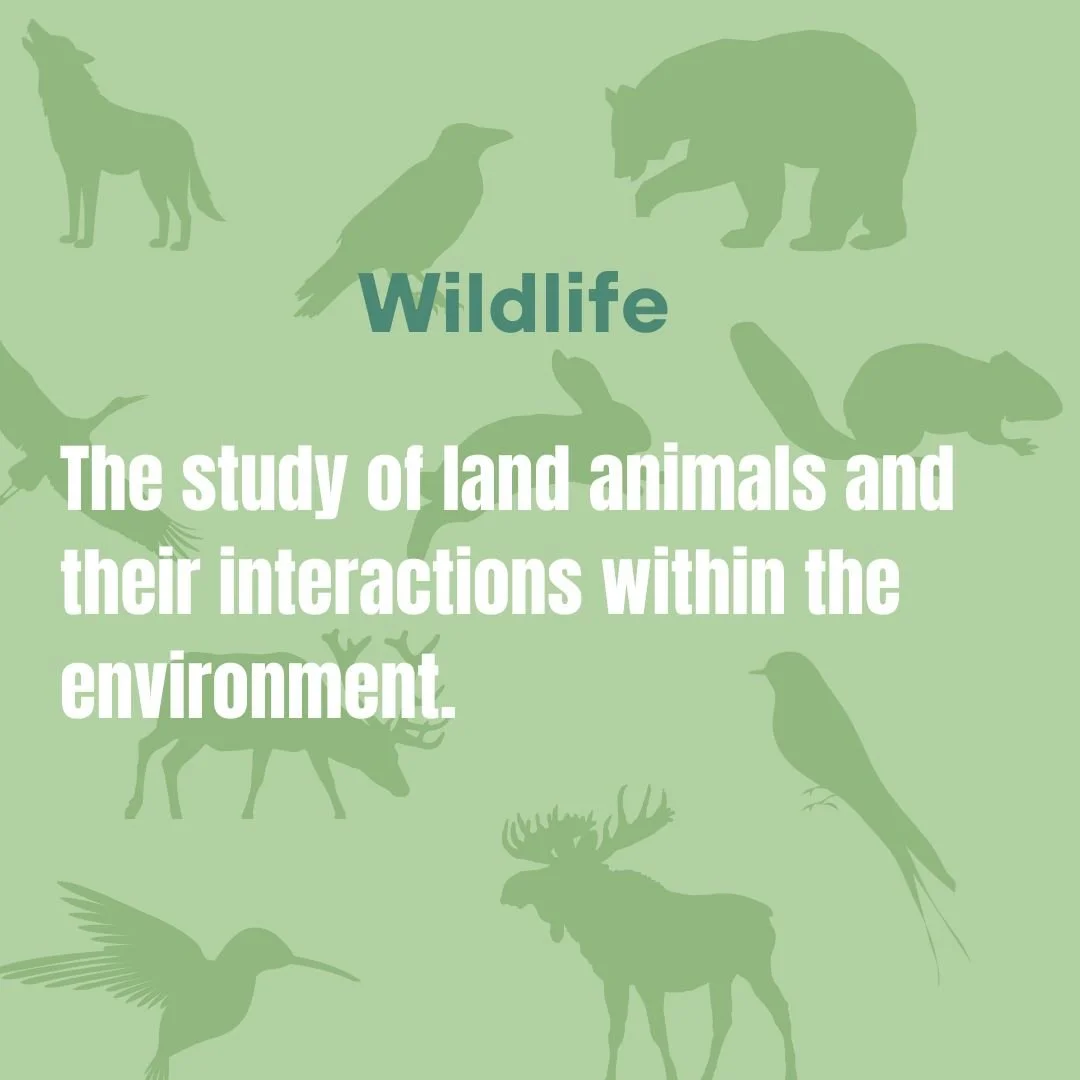 Wildlife

The study of land animals and their interactions within the environment.